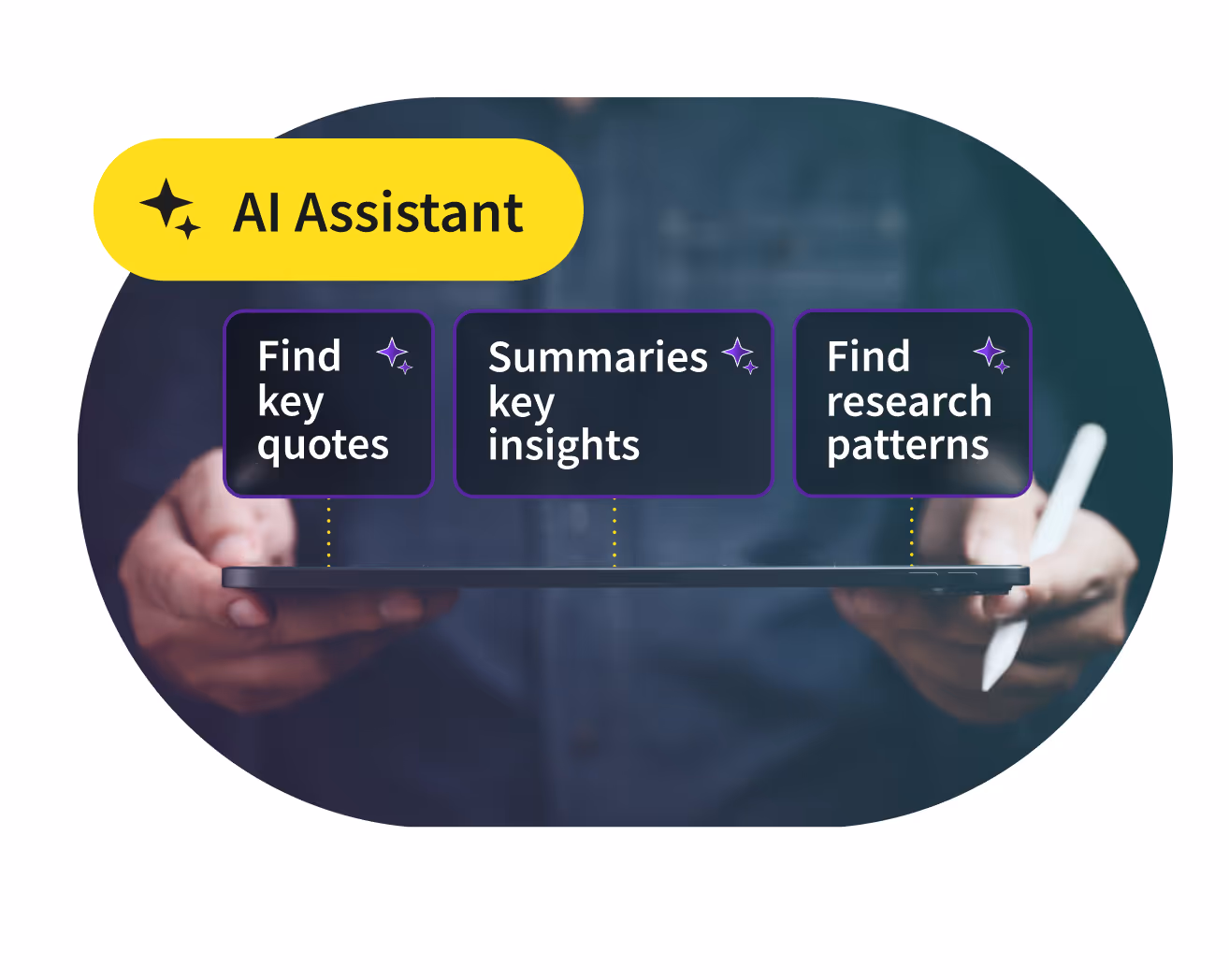 AI Assistant

Find key quotes

Summaries key insights

Find research patterns